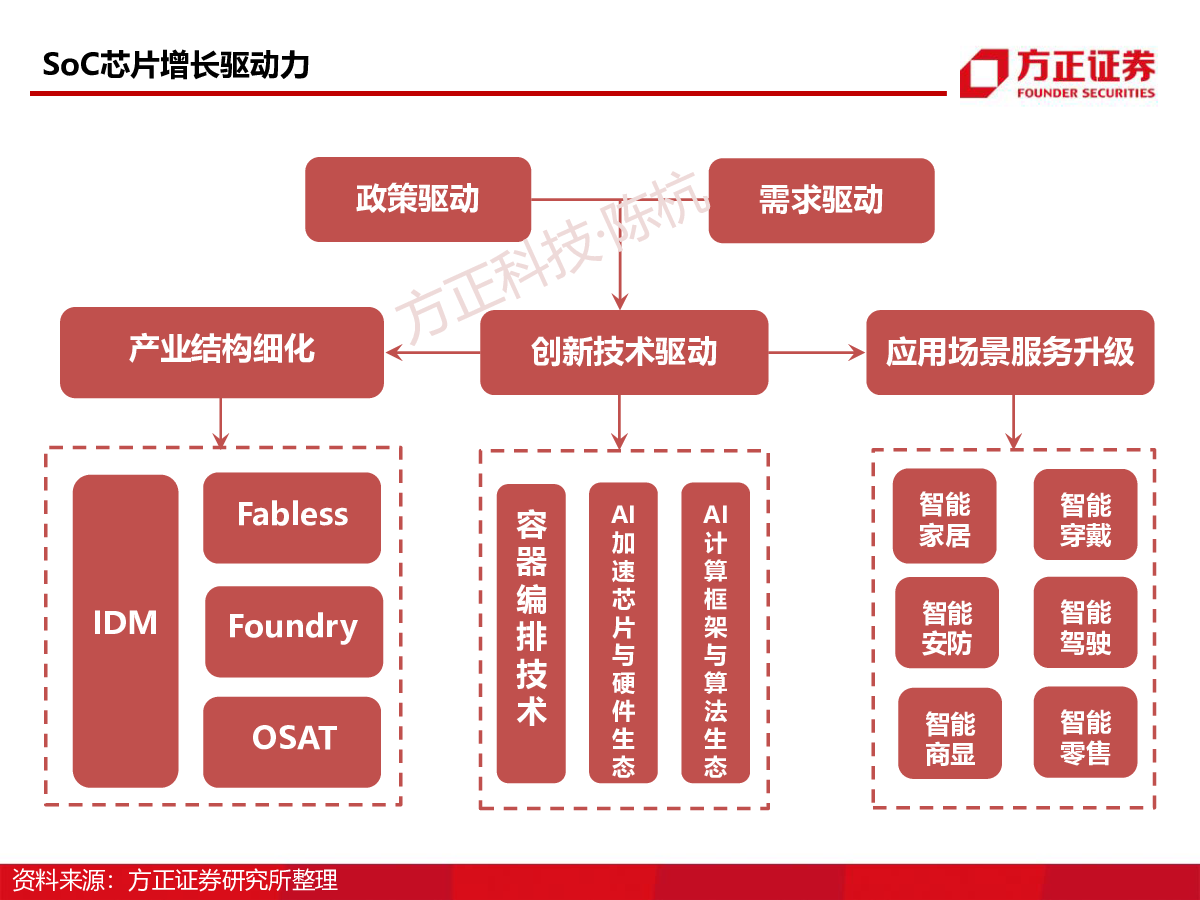 SoC芯片增长驱动力

方正证券
FOUNDER SECURITIES

方正科技·陈杭

政策驱动

需求驱动

产业结构细化

创新技术驱动

应用场景服务升级

IDM

Fabless

Foundry

OSAT

容器编排技术

AI加速芯片与硬件生态

AI计算框架与算法生态

智能家居

智能穿戴

智能安防

智能驾驶

智能商显

智能零售

资料来源：方正证券研究所整理